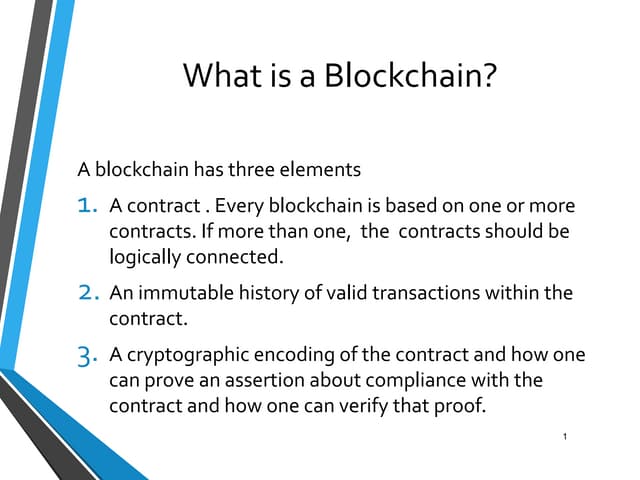 What is a Blockchain?

A blockchain has three elements

1. A contract . Every blockchain is based on one or more contracts. If more than one, the contracts should be logically connected.

2. An immutable history of valid transactions within the contract.

3. A cryptographic encoding of the contract and how one can prove an assertion about compliance with the contract and how one can verify that proof.

1